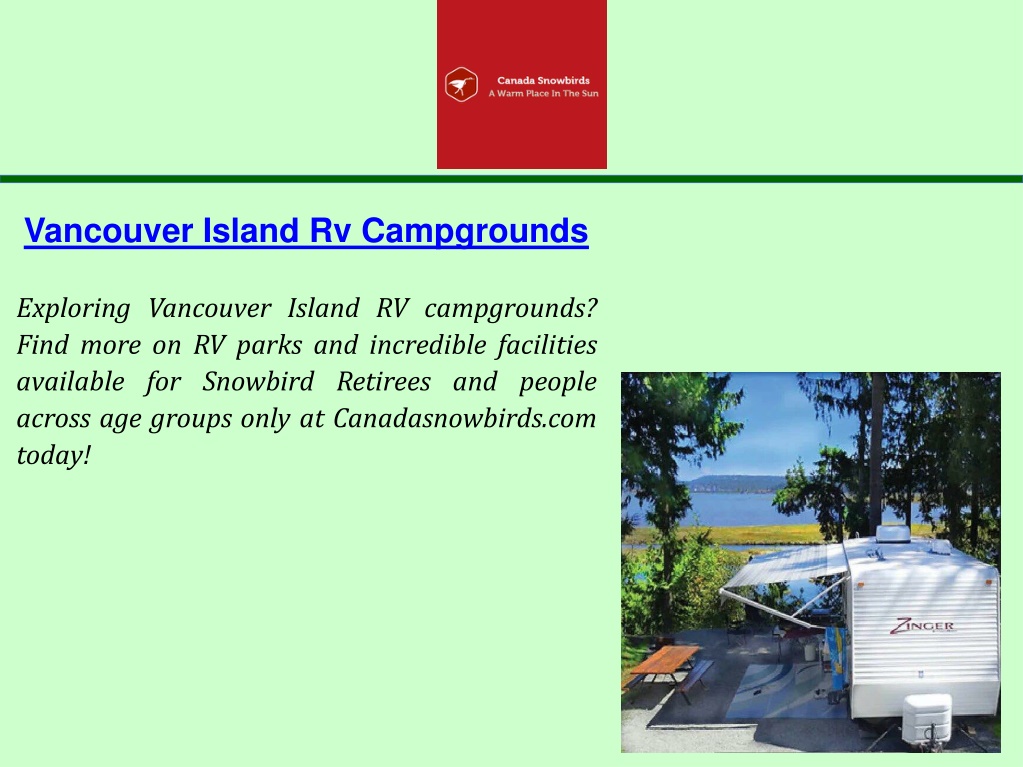 Canada Snowbirds
A Warm Place In The Sun

Vancouver Island Rv Campgrounds

Exploring Vancouver Island RV campgrounds? Find more on RV parks and incredible facilities available for Snowbird Retirees and people across age groups only at Canadasnowbirds.com today!

ZINGER